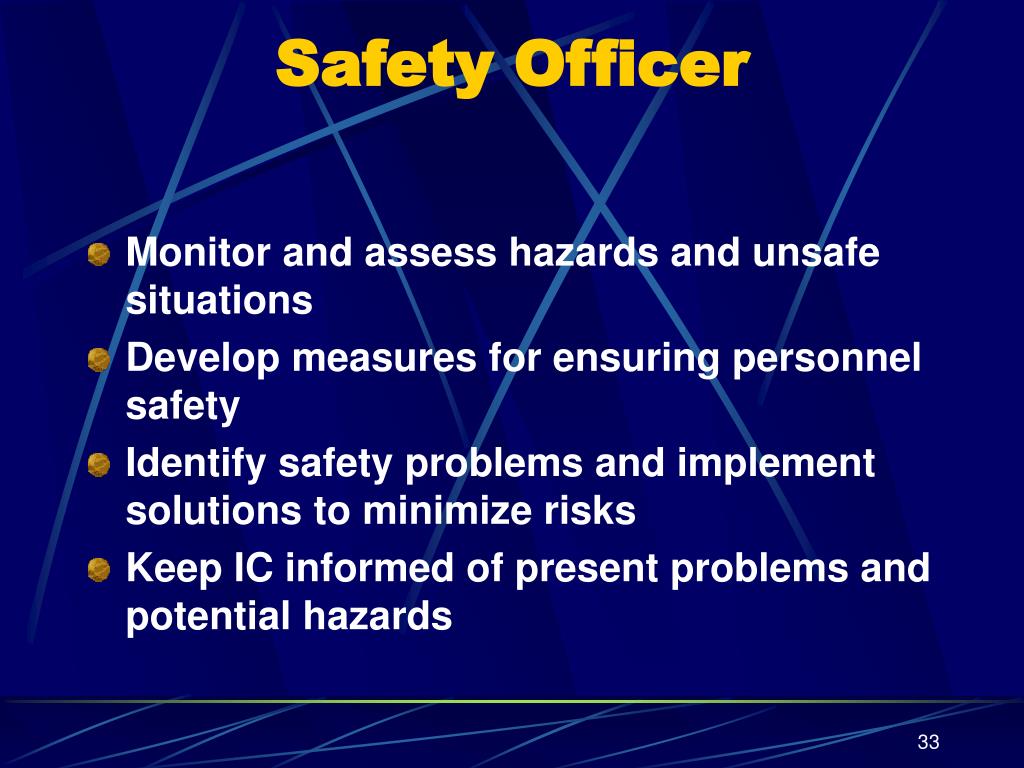 Safety Officer

Monitor and assess hazards and unsafe situations

Develop measures for ensuring personnel safety

Identify safety problems and implement solutions to minimize risks

Keep IC informed of present problems and potential hazards

33